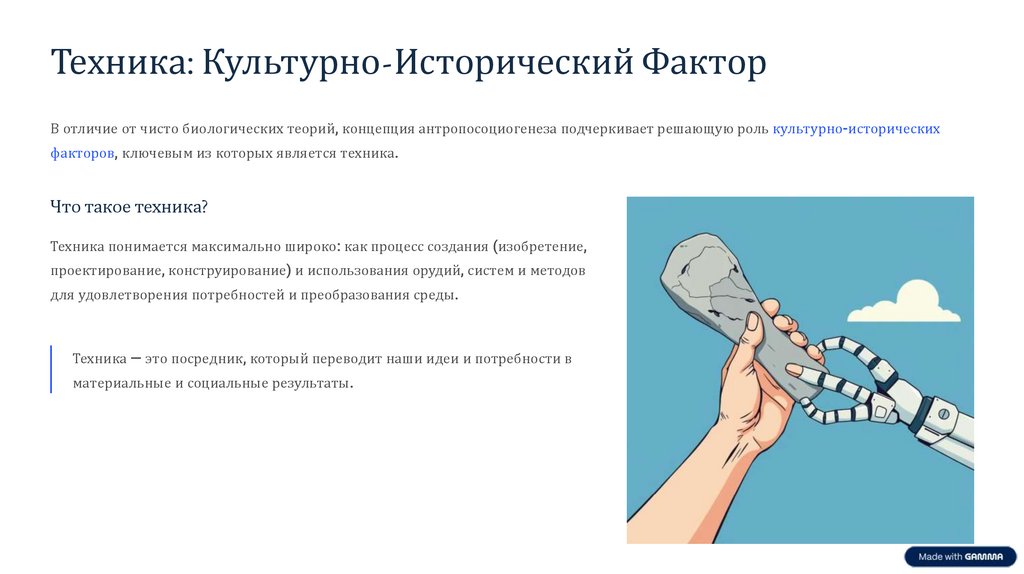 Техника: Культурно-Исторический Фактор

В отличие от чисто биологических теорий, концепция антропосоциогенеза подчеркивает решающую роль культурно-исторических факторов, ключевым из которых является техника.

Что такое техника?

Техника понимается максимально широко: как процесс создания (изобретение, проектирование, конструирование) и использования орудий, систем и методов для удовлетворения потребностей и преобразования среды.

Техника — это посредник, который переводит наши идеи и потребности в материальные и социальные результаты.

Made with GAMMA